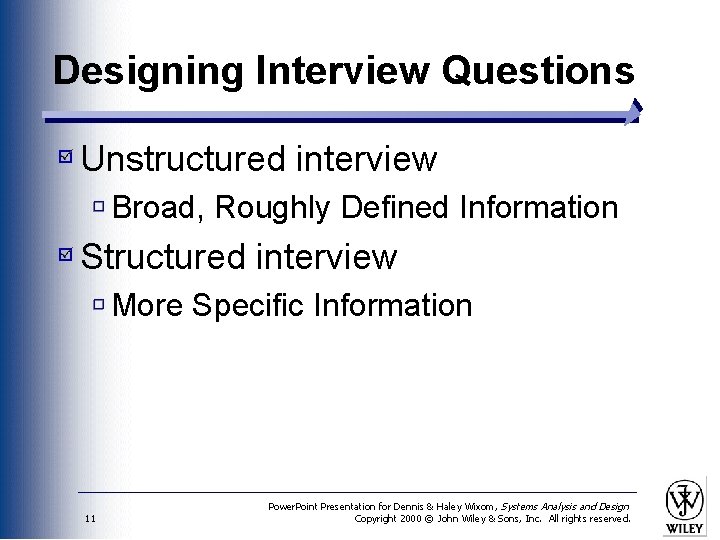 Designing Interview Questions

Unstructured interview

Broad, Roughly Defined Information

Structured interview

More Specific Information

11

PowerPoint Presentation for Dennis & Haley Wixom, Systems Analysis and Design
Copyright 2000 © John Wiley & Sons, Inc. All rights reserved.

WILEY